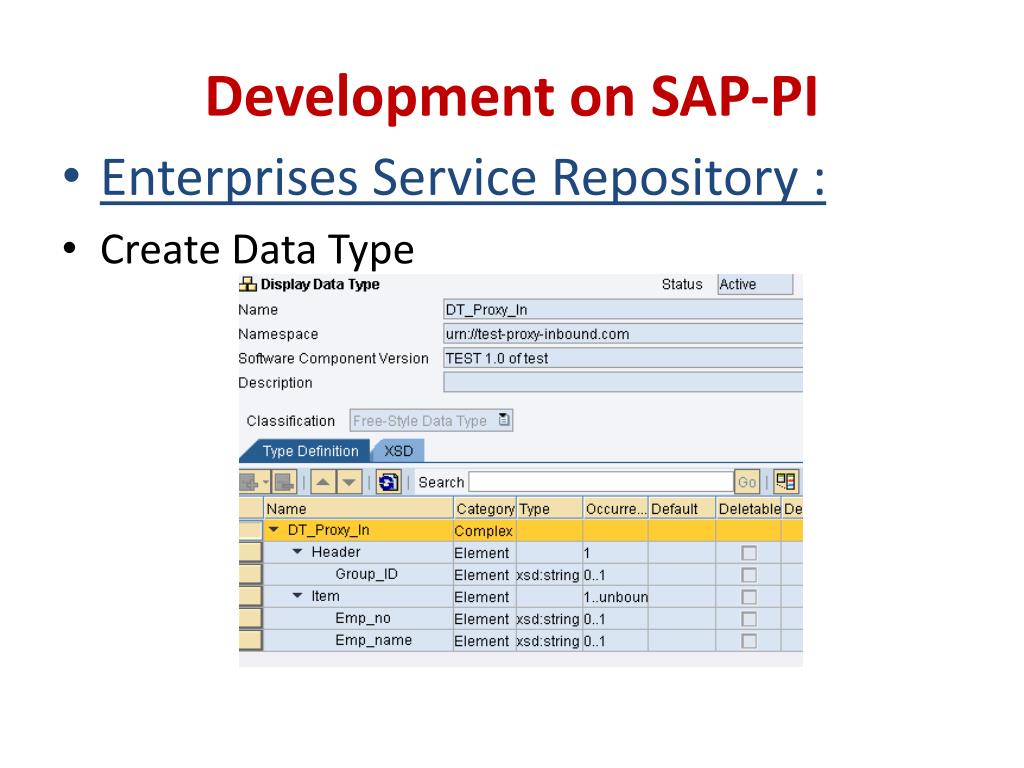 Development on SAP-PI

• Enterprises Service Repository :

• Create Data Type

Display Data Type

Status Active

Name DT_Proxy_In

Namespace urn://test-proxy-inbound.com

Software Component Version TEST 1.0 of test

Description

Classification Free-Style Data Type

Type Definition XSD

Search Go

| Name | Category | Type | Occurre... | Default | Deletable | De |
|---|---|---|---|---|---|---|
| DT_Proxy_In | Complex | | | | | |
| Header | Element | | 1 | | | |
| Group_ID | Element | xsd:string | 0..1 | | | |
| Item | Element | | 1..unboun | | | |
| Emp_no | Element | xsd:string | 0..1 | | | |
| Emp_name | Element | xsd:string | 0..1 | | | |